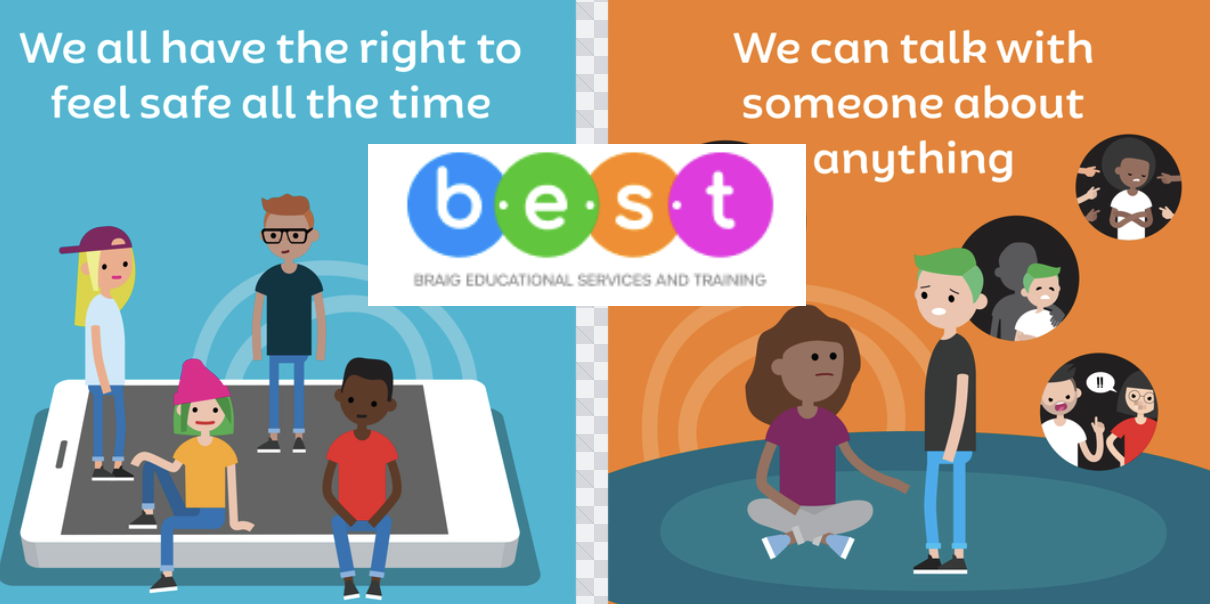 We all have the right to feel safe all the time

b·e·s·t
BRAIG EDUCATIONAL SERVICES AND TRAINING

We can talk with someone about anything

!!